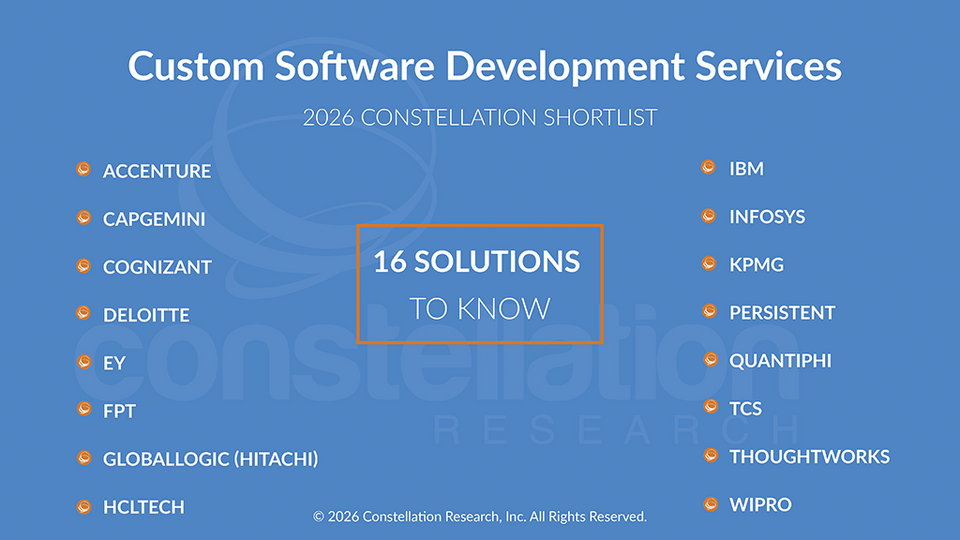 Custom Software Development Services

2026 CONSTELLATION SHORTLIST

ACCENTURE

CAPGEMINI

COGNIZANT

DELOITTE

EY

FPT

GLOBALLOGIC (HITACHI)

HCLTECH

16 SOLUTIONS TO KNOW

IBM

INFOSYS

KPMG

PERSISTENT

QUANTIPHI

TCS

THOUGHTWORKS

WIPRO

constellation RESEARCH

© 2026 Constellation Research, Inc. All Rights Reserved.